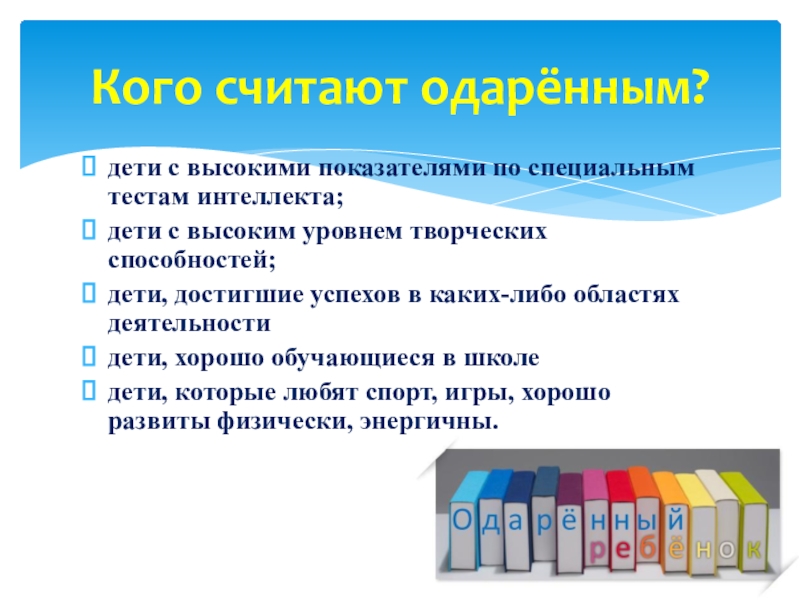 Кого считают одарённым?

дети с высокими показателями по специальным тестам интеллекта;

дети с высоким уровнем творческих способностей;

дети, достигшие успехов в каких-либо областях деятельности

дети, хорошо обучающиеся в школе

дети, которые любят спорт, игры, хорошо развиты физически, энергичны.

Одарённый ребёнок